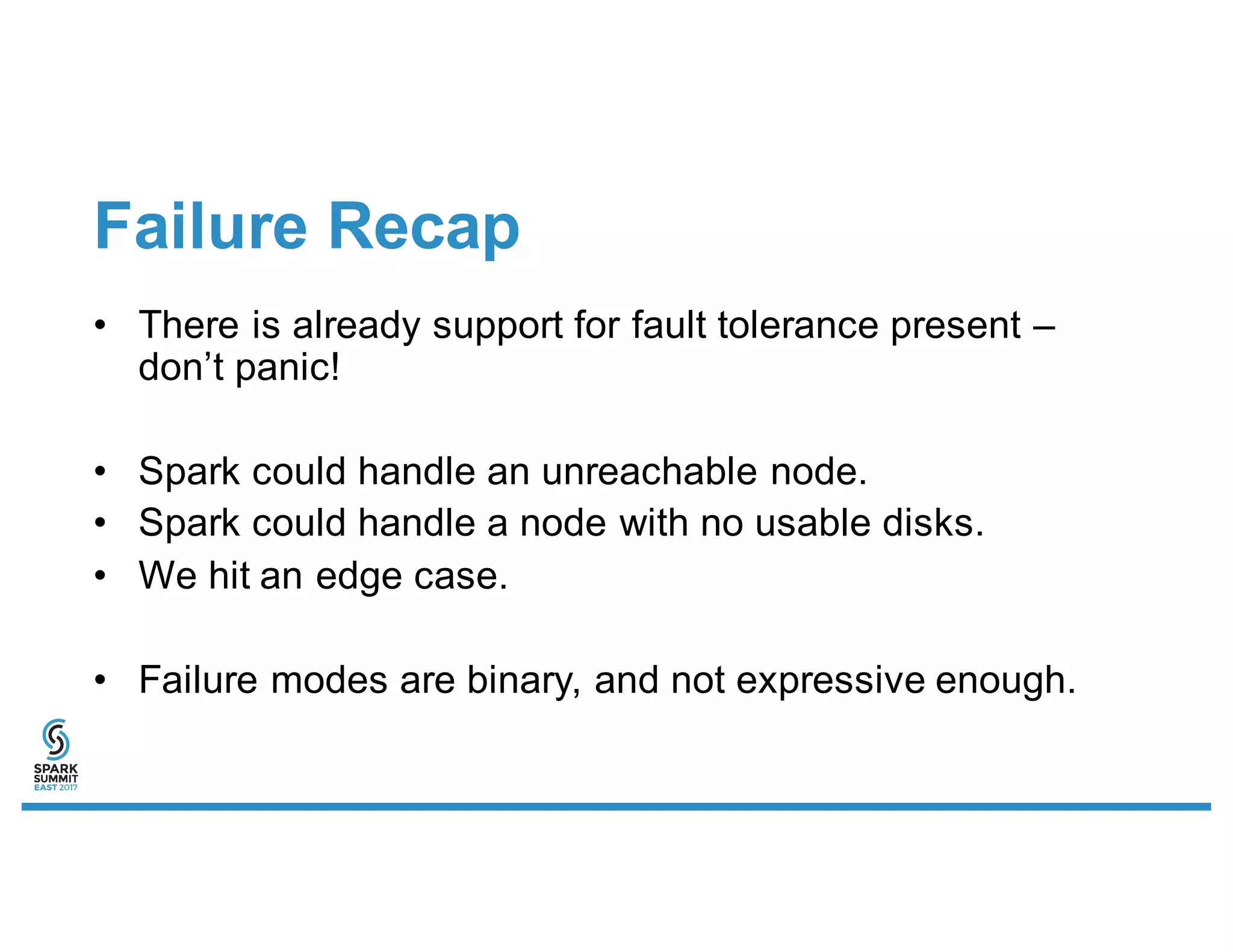 Failure Recap

• There is already support for fault tolerance present – don’t panic!

• Spark could handle an unreachable node.
• Spark could handle a node with no usable disks.
• We hit an edge case.

• Failure modes are binary, and not expressive enough.

SPARK SUMMIT EAST 2017